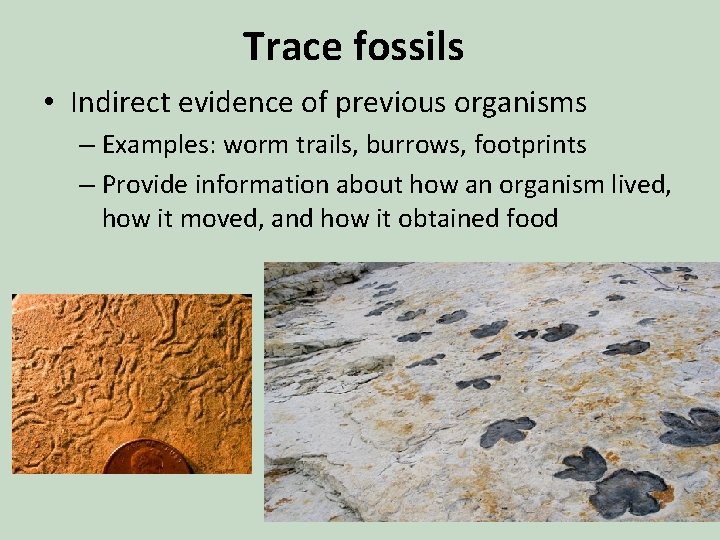 Trace fossils

• Indirect evidence of previous organisms
– Examples: worm trails, burrows, footprints
– Provide information about how an organism lived, how it moved, and how it obtained food